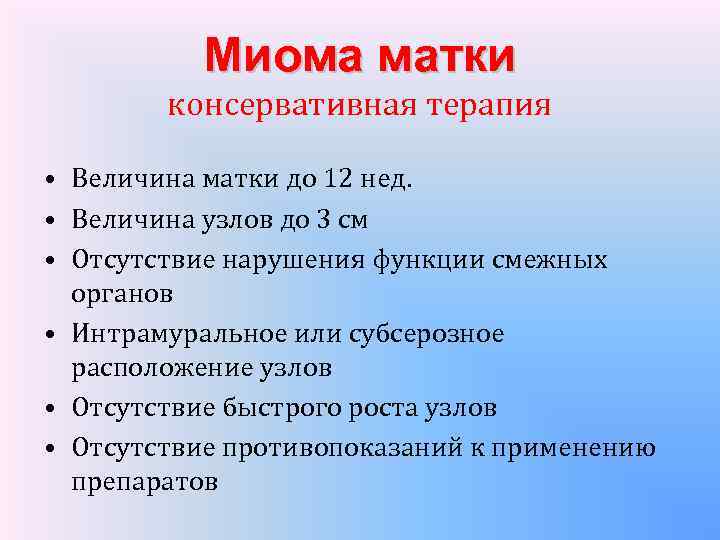 Миома матки
консервативная терапия

• Величина матки до 12 нед.
• Величина узлов до 3 см
• Отсутствие нарушения функции смежных органов
• Интрамуральное или субсерозное расположение узлов
• Отсутствие быстрого роста узлов
• Отсутствие противопоказаний к применению препаратов